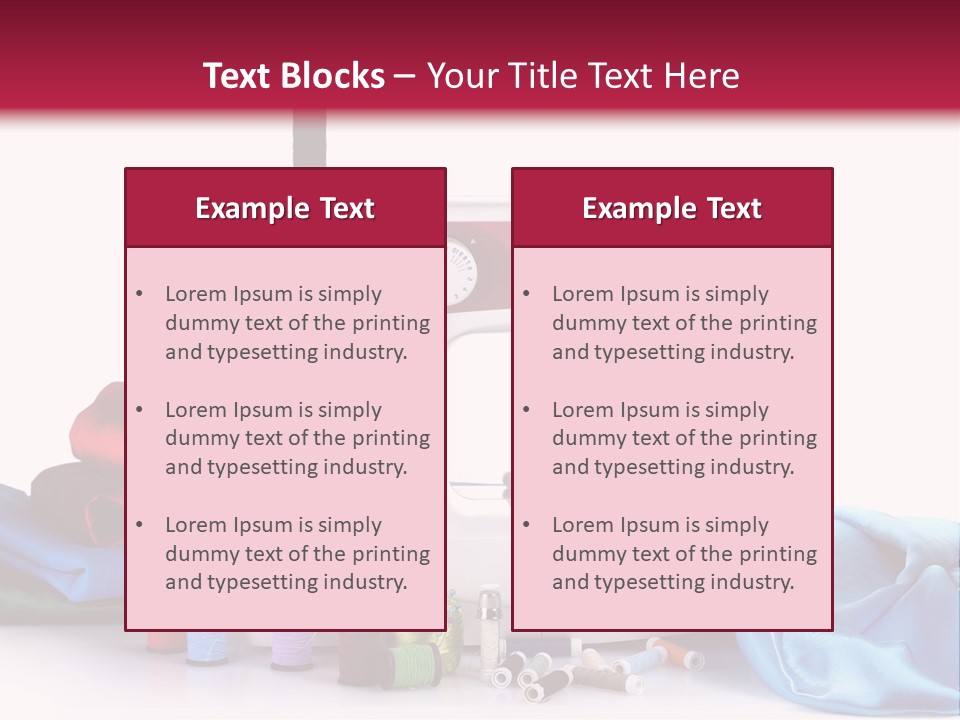 Text Blocks – Your Title Text Here

Example Text

• Lorem Ipsum is simply dummy text of the printing and typesetting industry.

• Lorem Ipsum is simply dummy text of the printing and typesetting industry.

• Lorem Ipsum is simply dummy text of the printing and typesetting industry.

Example Text

• Lorem Ipsum is simply dummy text of the printing and typesetting industry.

• Lorem Ipsum is simply dummy text of the printing and typesetting industry.

• Lorem Ipsum is simply dummy text of the printing and typesetting industry.